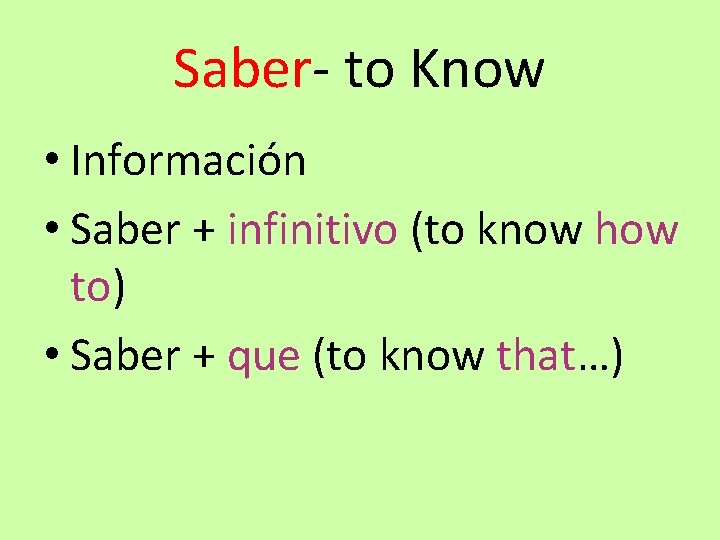 Saber- to Know

• Información
• Saber + infinitivo (to know how to)
• Saber + que (to know that…)